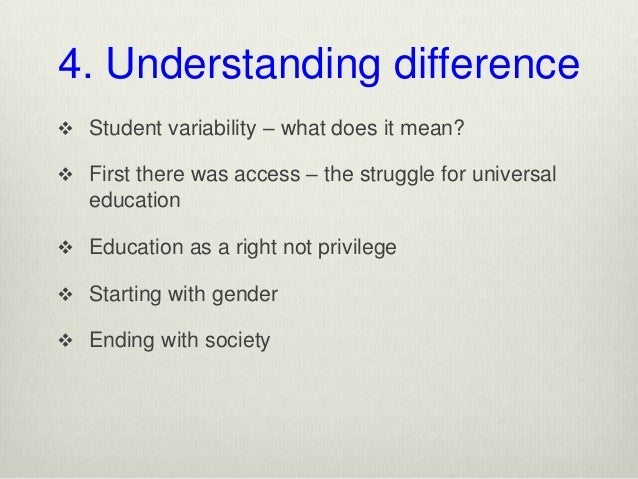 4. Understanding difference

❖ Student variability – what does it mean?

❖ First there was access – the struggle for universal education

❖ Education as a right not privilege

❖ Starting with gender

❖ Ending with society